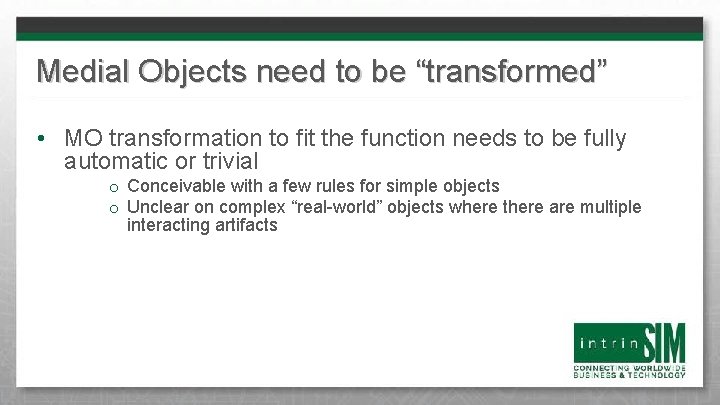 Medial Objects need to be “transformed”

• MO transformation to fit the function needs to be fully automatic or trivial
 o Conceivable with a few rules for simple objects
 o Unclear on complex “real-world” objects where there are multiple interacting artifacts

intrinSIM
CONNECTING WORLDWIDE BUSINESS & TECHNOLOGY